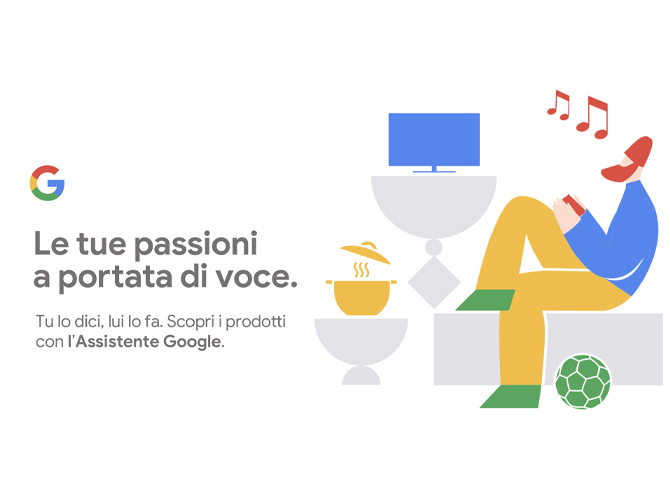 G

Le tue passioni a portata di voce.

Tu lo dici, lui lo fa. Scopri i prodotti con l'Assistente Google.